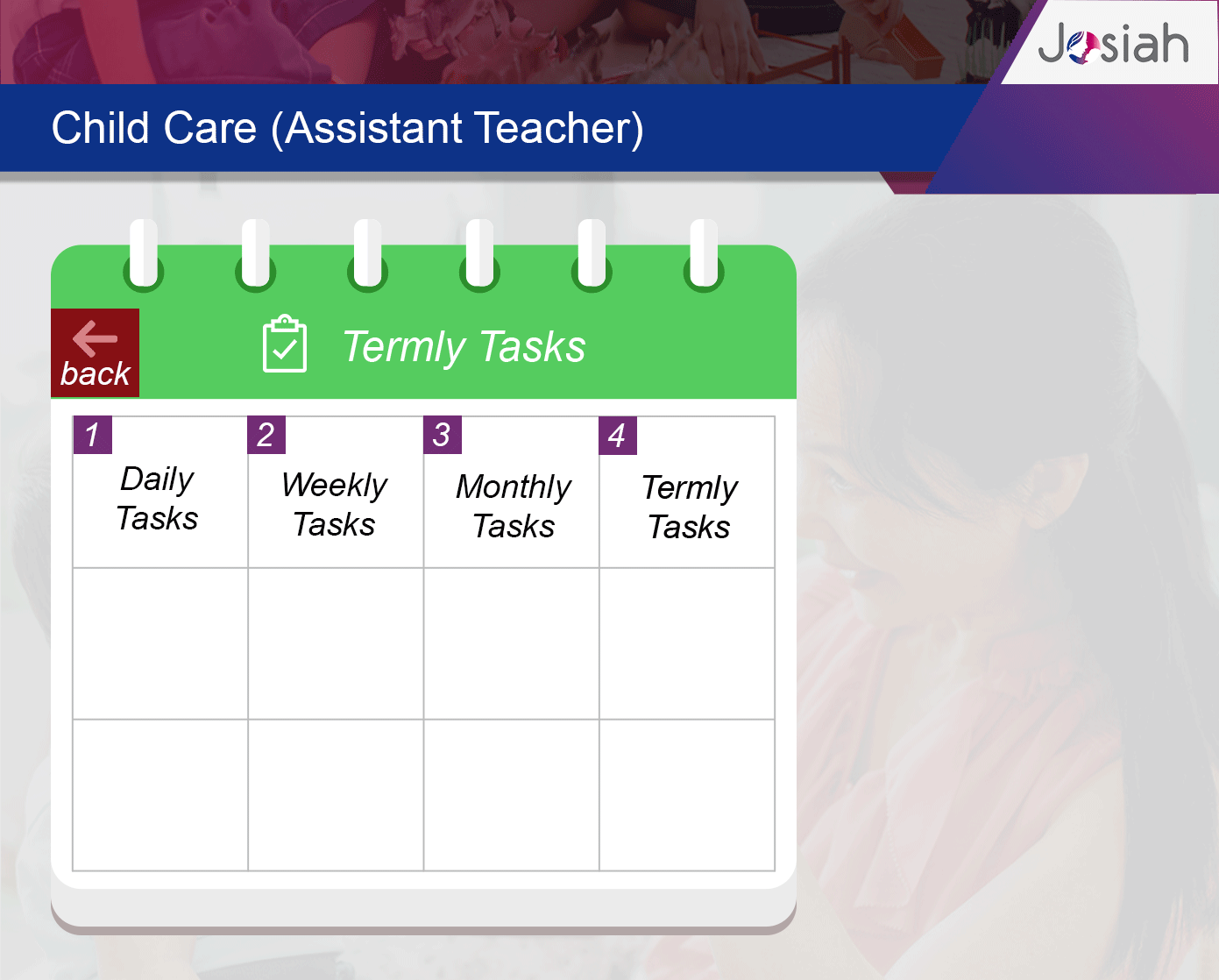 Josiah

Child Care (Assistant Teacher)

back

Termly Tasks

| 1 Daily Tasks | 2 Weekly Tasks | 3 Monthly Tasks | 4 Termly Tasks |
|---|---|---|---|
| | | | |
| | | | |